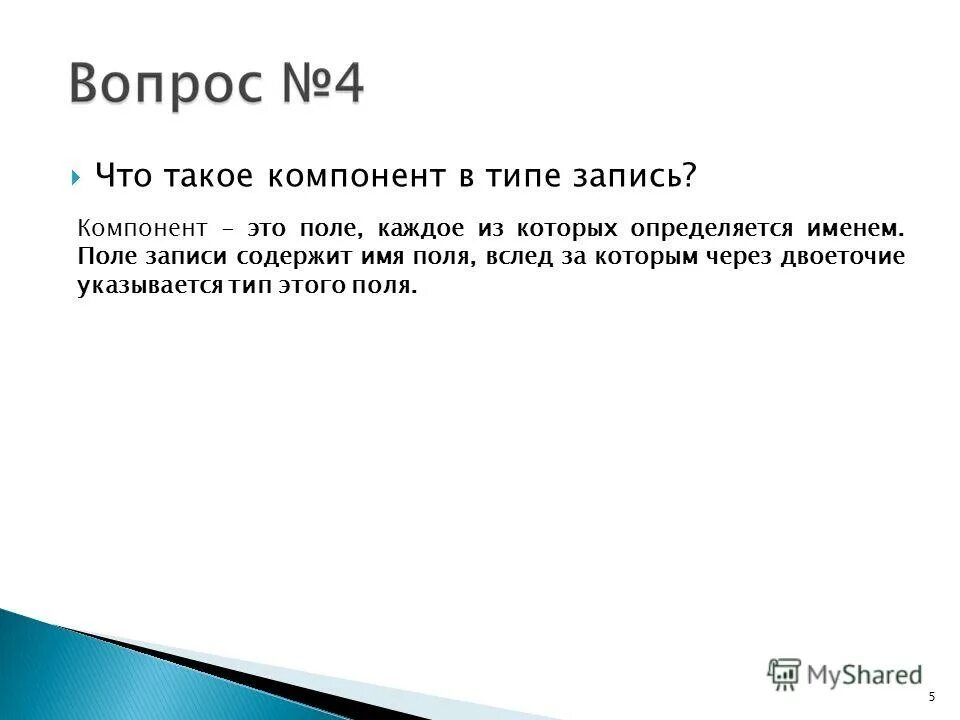 Вопрос №4

Что такое компонент в типе запись?

Компонент - это поле, каждое из которых определяется именем. Поле записи содержит имя поля, вслед за которым через двоеточие указывается тип этого поля.

MyShared

5